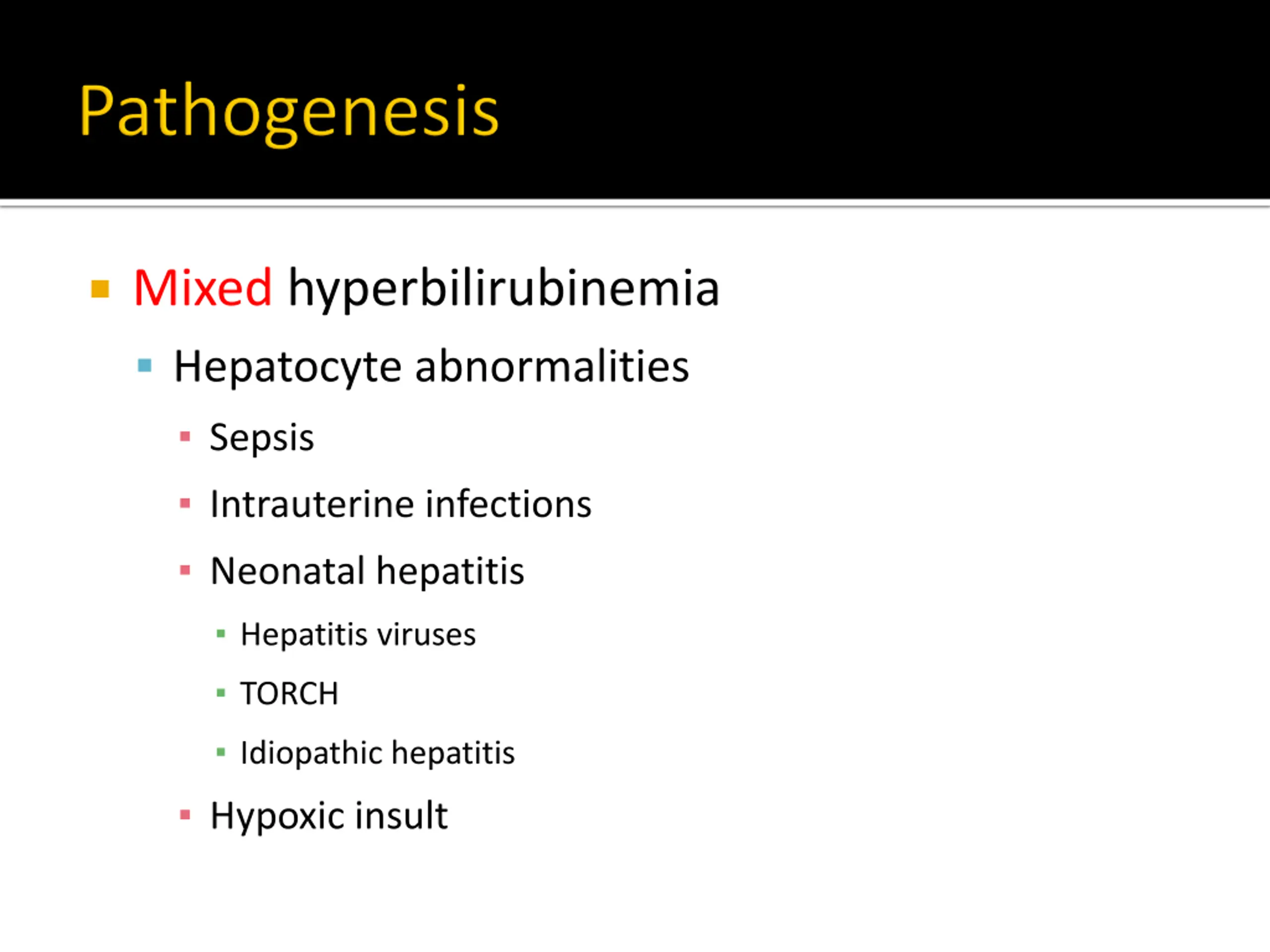 Pathogenesis

- Mixed hyperbilirubinemia
  - Hepatocyte abnormalities
    - Sepsis
    - Intrauterine infections
    - Neonatal hepatitis
      - Hepatitis viruses
      - TORCH
      - Idiopathic hepatitis
    - Hypoxic insult